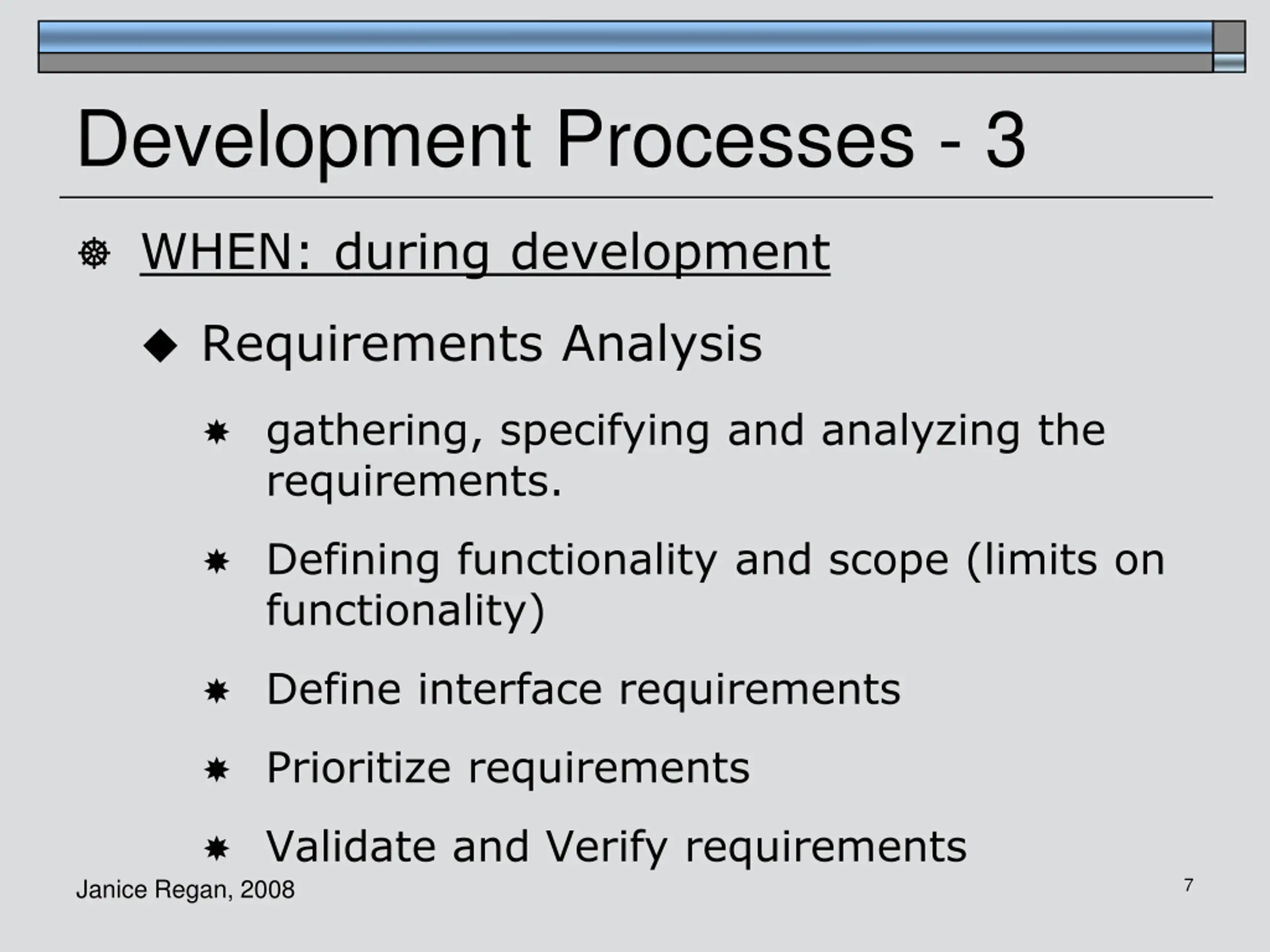 Development Processes - 3

WHEN: during development

Requirements Analysis

gathering, specifying and analyzing the requirements.

Defining functionality and scope (limits on functionality)

Define interface requirements

Prioritize requirements

Validate and Verify requirements

Janice Regan, 2008

7